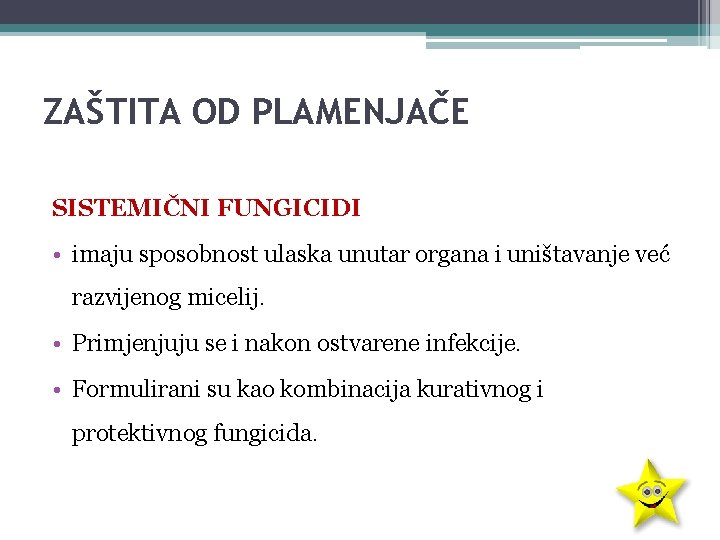 ZAŠTITA OD PLAMENJAČE

SISTEMIČNI FUNGICIDI

• imaju sposobnost ulaska unutar organa i uništavanje već razvijenog micelij.

• Primjenjuju se i nakon ostvarene infekcije.

• Formulirani su kao kombinacija kurativnog i protektivnog fungicida.